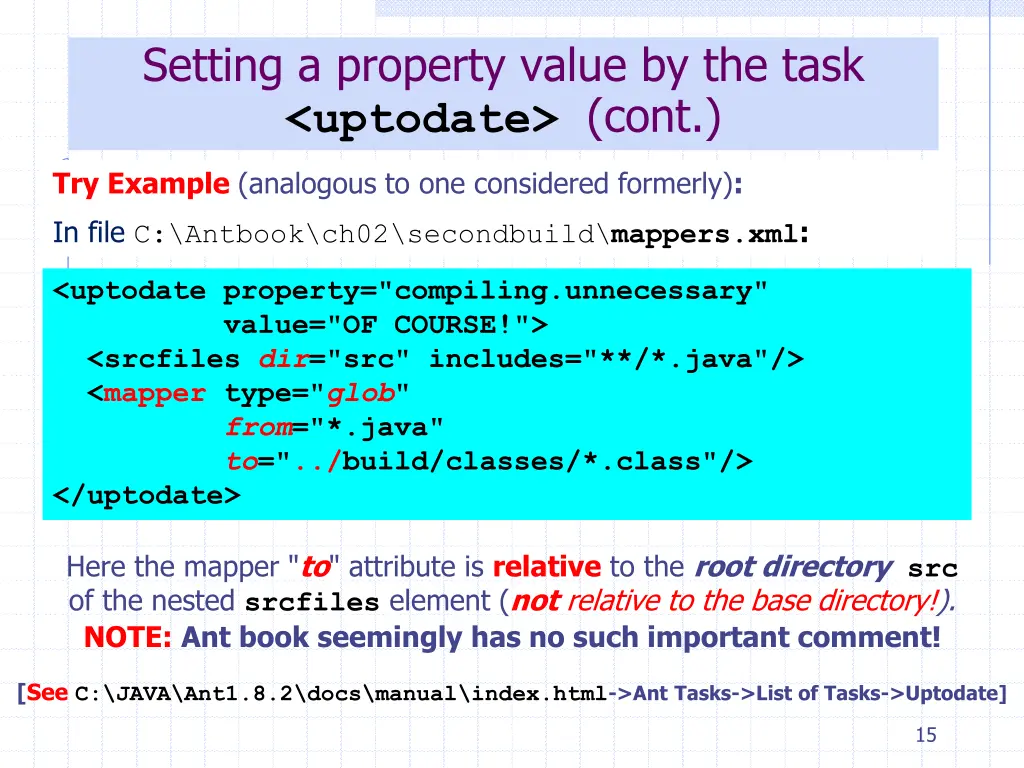 Setting a property value by the task <uptodate> (cont.)

Try Example (analogous to one considered formerly):

In file C:\Antbook\ch02\secondbuild\mappers.xml:

<uptodate property="compiling.unnecessary"
          value="OF COURSE!">
  <srcfiles dir="src" includes="**/*.java"/>
  <mapper type="glob"
          from="*.java"
          to="../build/classes/*.class"/>
</uptodate>

Here the mapper "to" attribute is relative to the root directory src of the nested srcfiles element (not relative to the base directory!).
NOTE: Ant book seemingly has no such important comment!

[See C:\JAVA\Ant1.8.2\docs\manual\index.html->Ant Tasks->List of Tasks->Uptodate]

15